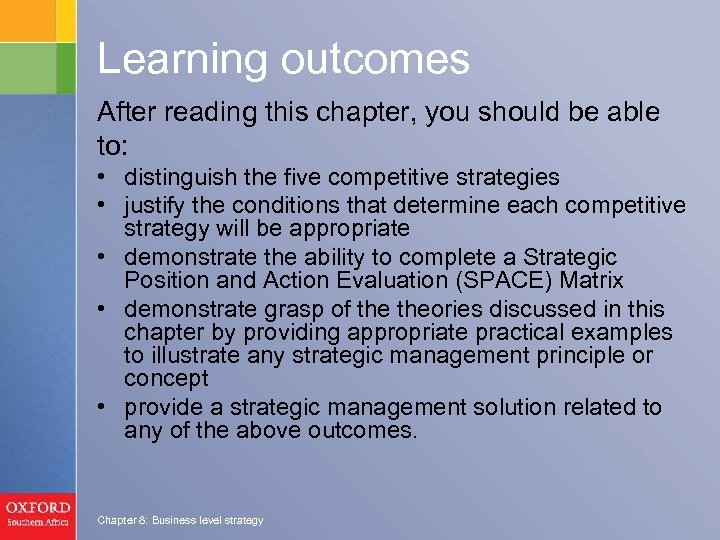 Learning outcomes

After reading this chapter, you should be able to:

• distinguish the five competitive strategies
• justify the conditions that determine each competitive strategy will be appropriate
• demonstrate the ability to complete a Strategic Position and Action Evaluation (SPACE) Matrix
• demonstrate grasp of the theories discussed in this chapter by providing appropriate practical examples to illustrate any strategic management principle or concept
• provide a strategic management solution related to any of the above outcomes.

OXFORD
Southern Africa

Chapter 8: Business level strategy